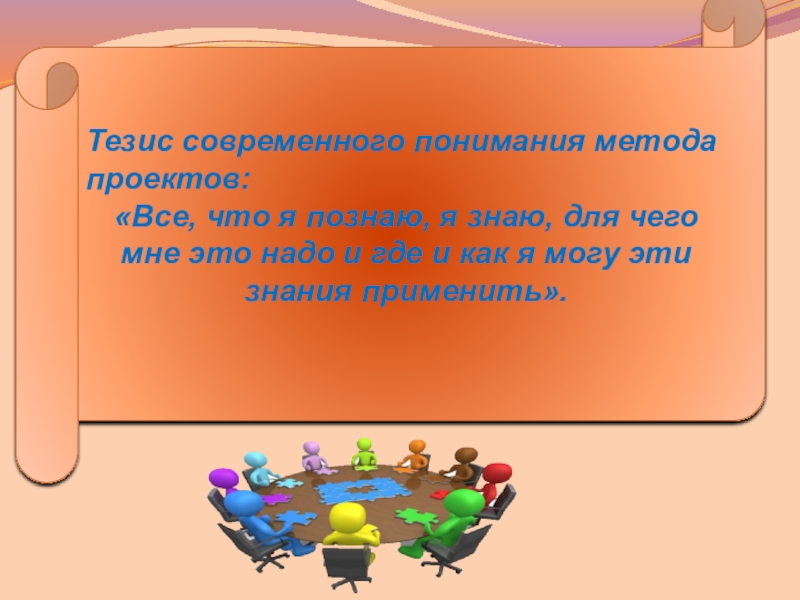 Тезис современного понимания метода проектов:

«Все, что я познаю, я знаю, для чего мне это надо и где и как я могу эти знания применить».